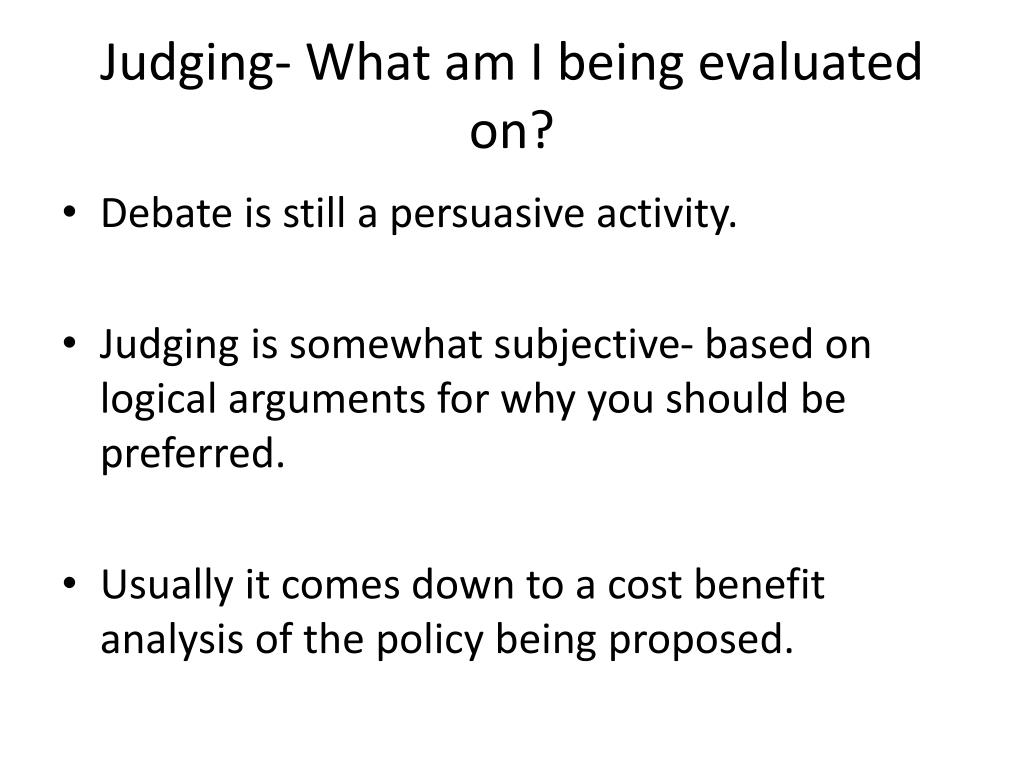 Judging- What am I being evaluated on?

• Debate is still a persuasive activity.

• Judging is somewhat subjective- based on logical arguments for why you should be preferred.

• Usually it comes down to a cost benefit analysis of the policy being proposed.